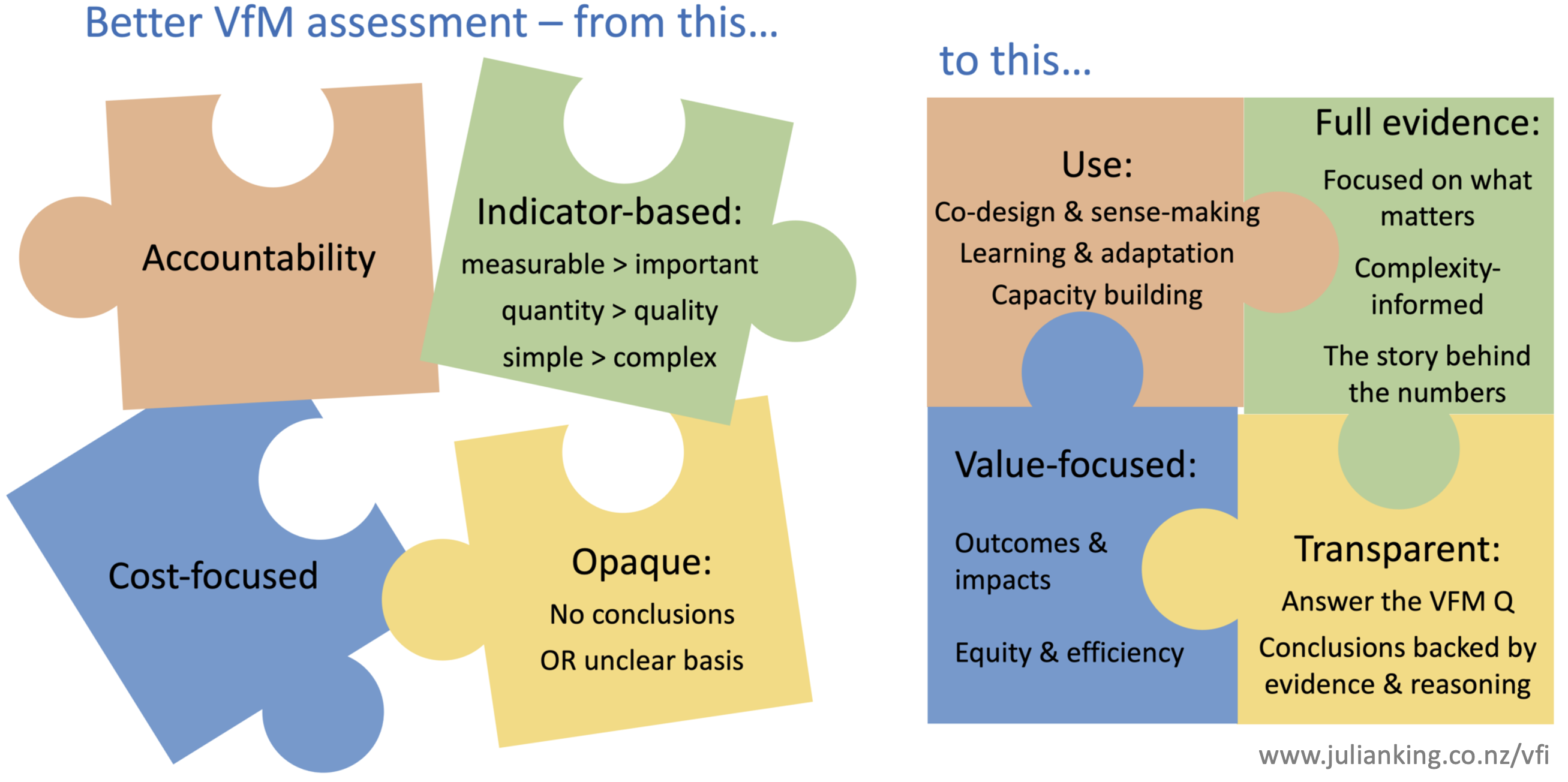 Better VfM assessment – from this…

Accountability

Indicator-based:
measurable > important
quantity > quality
simple > complex

Cost-focused

Opaque:
No conclusions
OR unclear basis

to this…

Use:
Co-design & sense-making
Learning & adaptation
Capacity building

Full evidence:
Focused on what matters
Complexity-informed
The story behind the numbers

Value-focused:
Outcomes & impacts
Equity & efficiency

Transparent:
Answer the VFM Q
Conclusions backed by evidence & reasoning

www.julianking.co.nz/vfi